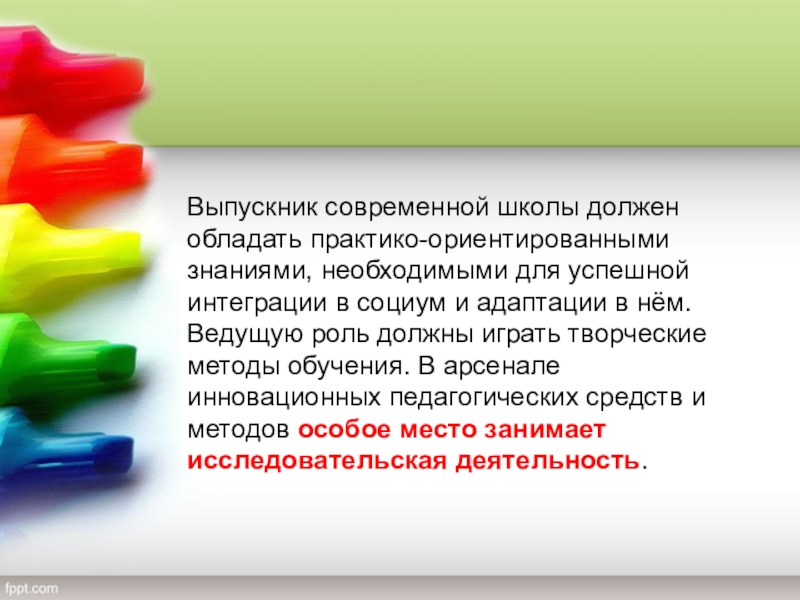 Выпускник современной школы должен обладать практико-ориентированными знаниями, необходимыми для успешной интеграции в социум и адаптации в нём. Ведущую роль должны играть творческие методы обучения. В арсенале инновационных педагогических средств и методов особое место занимает исследовательская деятельность.

fppt.com